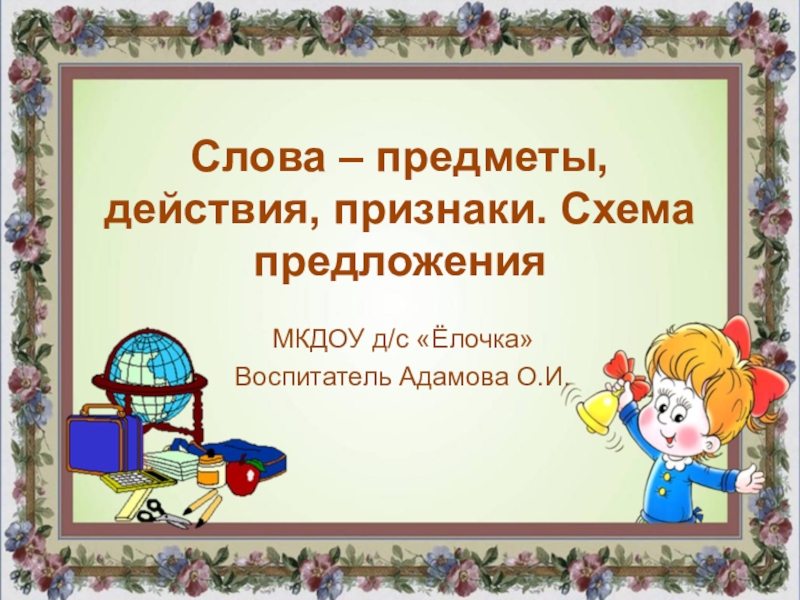 Слова – предметы, действия, признаки. Схема предложения

МКДОУ д/с «Ёлочка»
Воспитатель Адамова О.И.